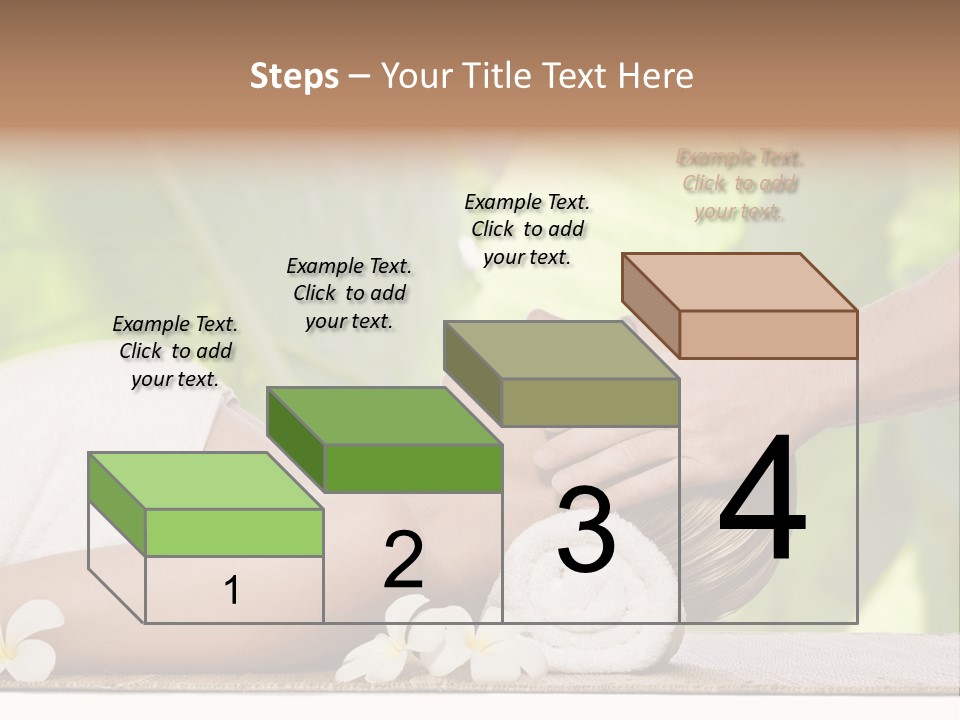 Steps – Your Title Text Here

Example Text. Click to add your text.

Example Text. Click to add your text.

Example Text. Click to add your text.

Example Text. Click to add your text.

1

2

3

4